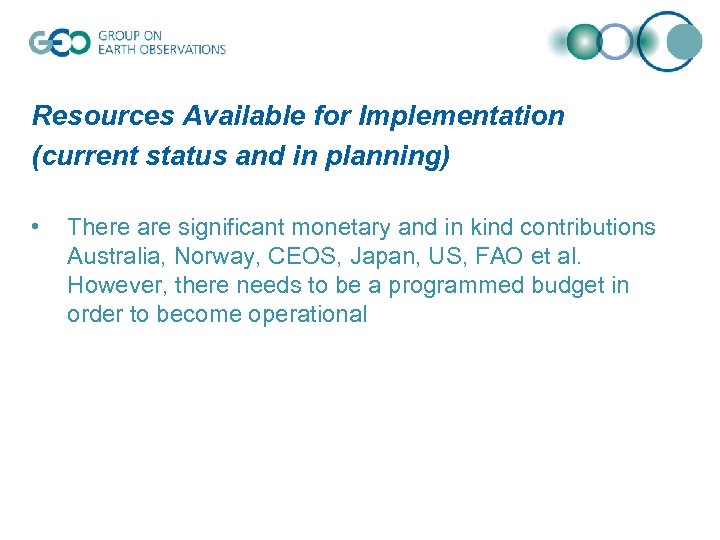 GEO GROUP ON EARTH OBSERVATIONS

Resources Available for Implementation
(current status and in planning)

• There are significant monetary and in kind contributions Australia, Norway, CEOS, Japan, US, FAO et al. However, there needs to be a programmed budget in order to become operational